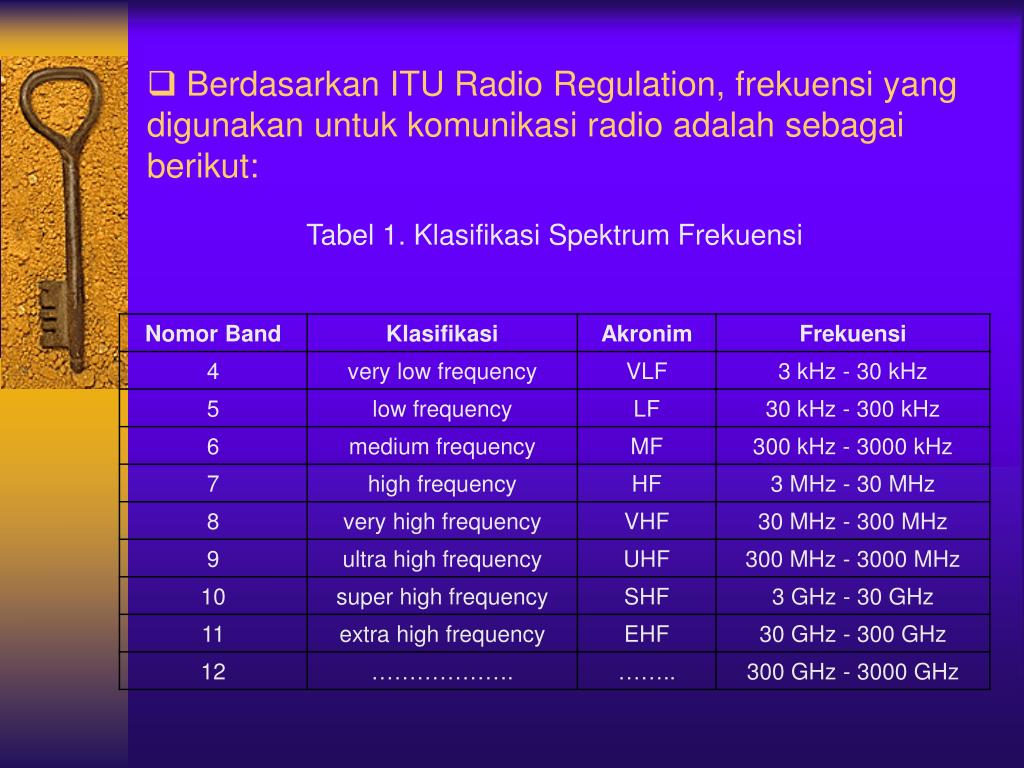 ❑ Berdasarkan ITU Radio Regulation, frekuensi yang digunakan untuk komunikasi radio adalah sebagai berikut:

Tabel 1. Klasifikasi Spektrum Frekuensi

| Nomor Band | Klasifikasi | Akronim | Frekuensi |
|---|---|---|---|
| 4 | very low frequency | VLF | 3 kHz - 30 kHz |
| 5 | low frequency | LF | 30 kHz - 300 kHz |
| 6 | medium frequency | MF | 300 kHz - 3000 kHz |
| 7 | high frequency | HF | 3 MHz - 30 MHz |
| 8 | very high frequency | VHF | 30 MHz - 300 MHz |
| 9 | ultra high frequency | UHF | 300 MHz - 3000 MHz |
| 10 | super high frequency | SHF | 3 GHz - 30 GHz |
| 11 | extra high frequency | EHF | 30 GHz - 300 GHz |
| 12 | ………………. | …….. | 300 GHz - 3000 GHz |